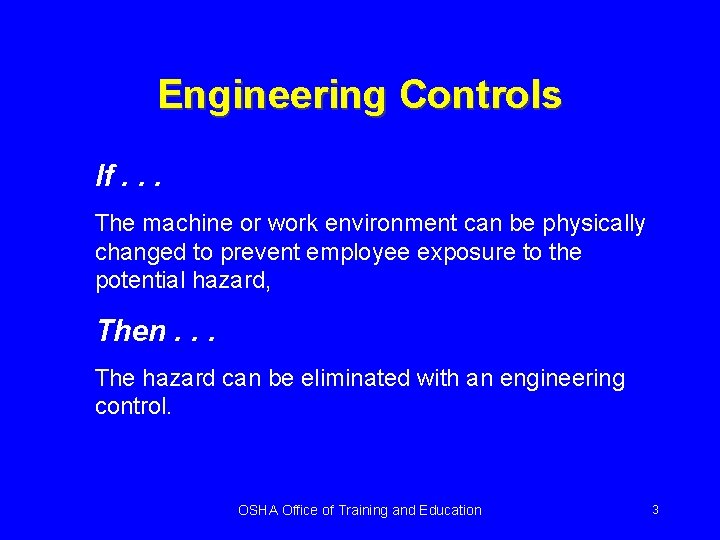 Engineering Controls

If . . .

The machine or work environment can be physically changed to prevent employee exposure to the potential hazard,

Then . . .

The hazard can be eliminated with an engineering control.

OSHA Office of Training and Education

3